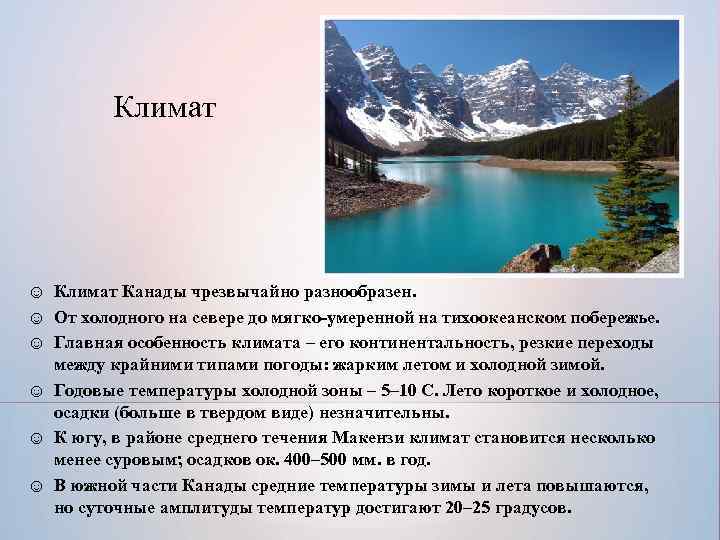 Климат

☺ Климат Канады чрезвычайно разнообразен.

☺ От холодного на севере до мягко-умеренной на тихоокеанском побережье.

☺ Главная особенность климата – его континентальность, резкие переходы между крайними типами погоды: жарким летом и холодной зимой.

☺ Годовые температуры холодной зоны – 5–10 С. Лето короткое и холодное, осадки (больше в твердом виде) незначительны.

☺ К югу, в районе среднего течения Макензи климат становится несколько менее суровым; осадков ок. 400–500 мм. в год.

☺ В южной части Канады средние температуры зимы и лета повышаются, но суточные амплитуды температур достигают 20–25 градусов.